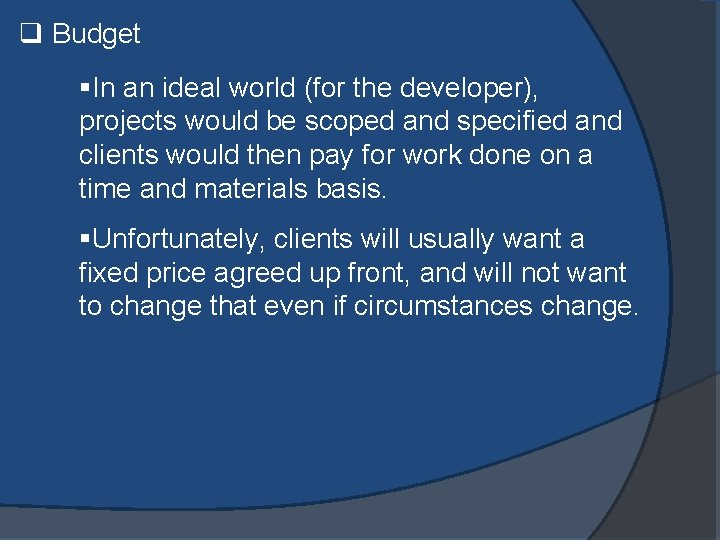 ❑ Budget

▪In an ideal world (for the developer), projects would be scoped and specified and clients would then pay for work done on a time and materials basis.

▪Unfortunately, clients will usually want a fixed price agreed up front, and will not want to change that even if circumstances change.